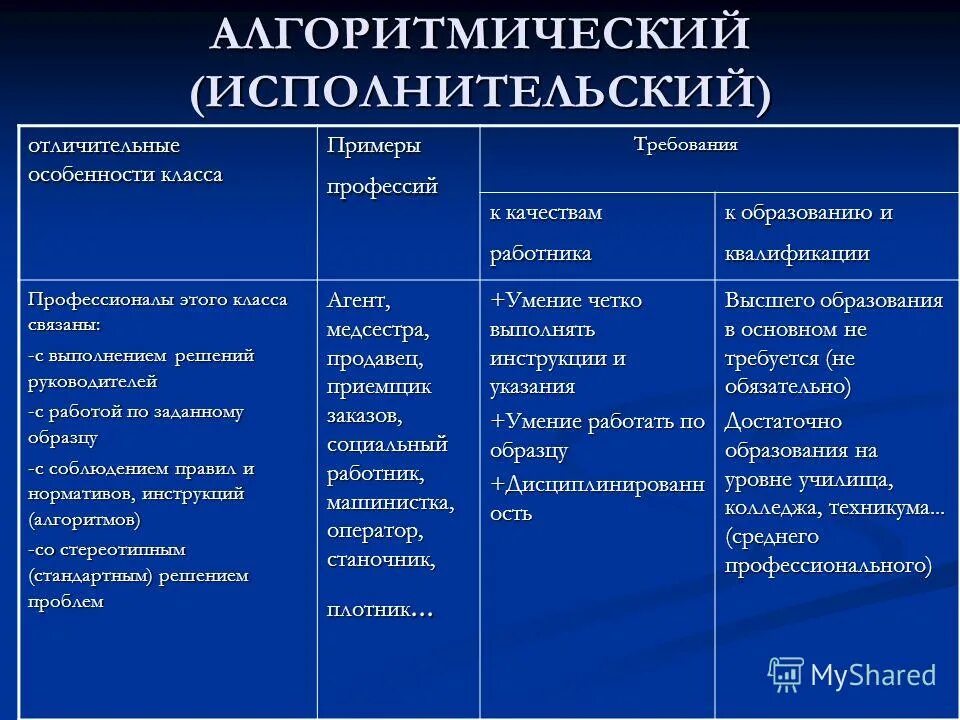 АЛГОРИТМИЧЕСКИЙ (ИСПОЛНИТЕЛЬСКИЙ)

| отличительные особенности класса | Примеры профессий | Требования | |
|---|---|---|---|
| | | к качествам работника | к образованию и квалификации |
| Профессионалы этого класса связаны: -с выполнением решений руководителей -с работой по заданному образцу -с соблюдением правил и нормативов, инструкций (алгоритмов) -со стереотипным (стандартным) решением проблем | Агент, медсестра, продавец, приемщик заказов, социальный работник, машинистка, оператор, станочник, плотник… | +Умение четко выполнять инструкции и указания +Умение работать по образцу +Дисциплинированность | Высшего образования в основном не требуется (не обязательно) Достаточно образования на уровне училища, колледжа, техникума… (среднего профессионального) |

MyShared